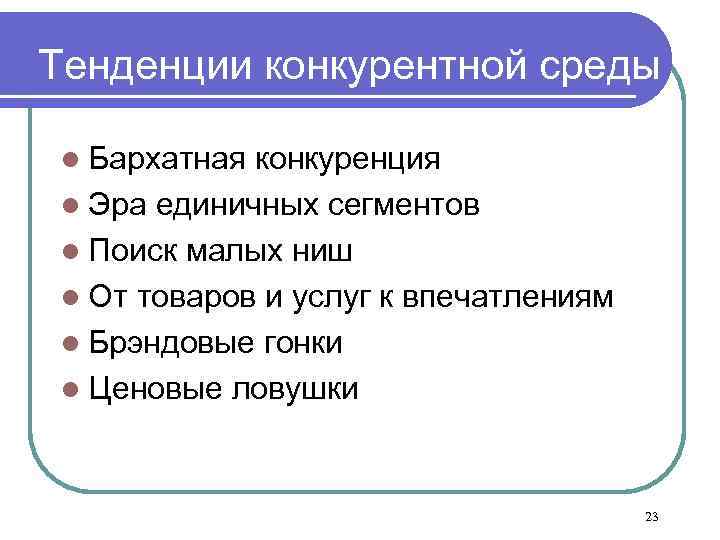 Тенденции конкурентной среды

- Бархатная конкуренция
- Эра единичных сегментов
- Поиск малых ниш
- От товаров и услуг к впечатлениям
- Брэндовые гонки
- Ценовые ловушки

23